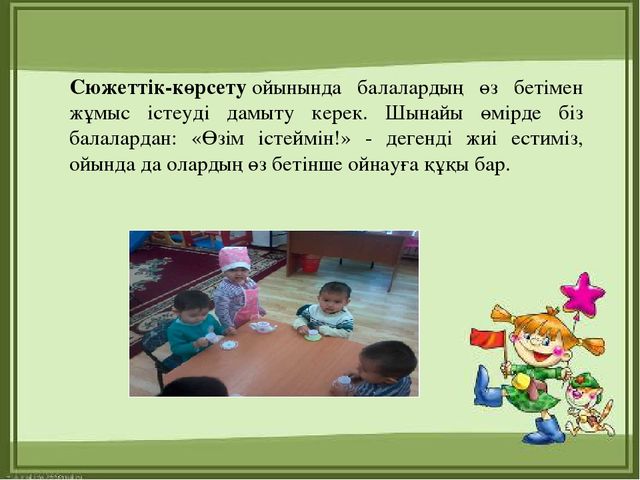 Сюжеттік-көрсету ойынында балалардың өз бетімен жұмыс істеуді дамыту керек. Шынайы өмірде біз балалардан: «Өзім істеймін!» - дегенді жиі естиміз, ойында да олардың өз бетінше ойнауға құқы бар.